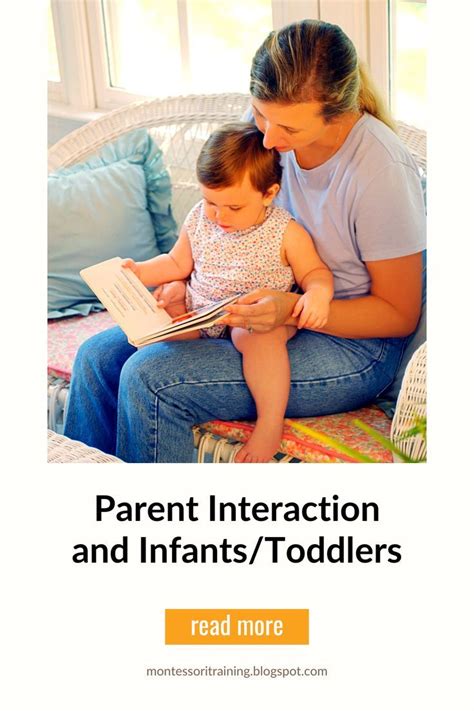 Parent Interaction and Infants/Toddlers

read more

montessoritraining.blogspot.com